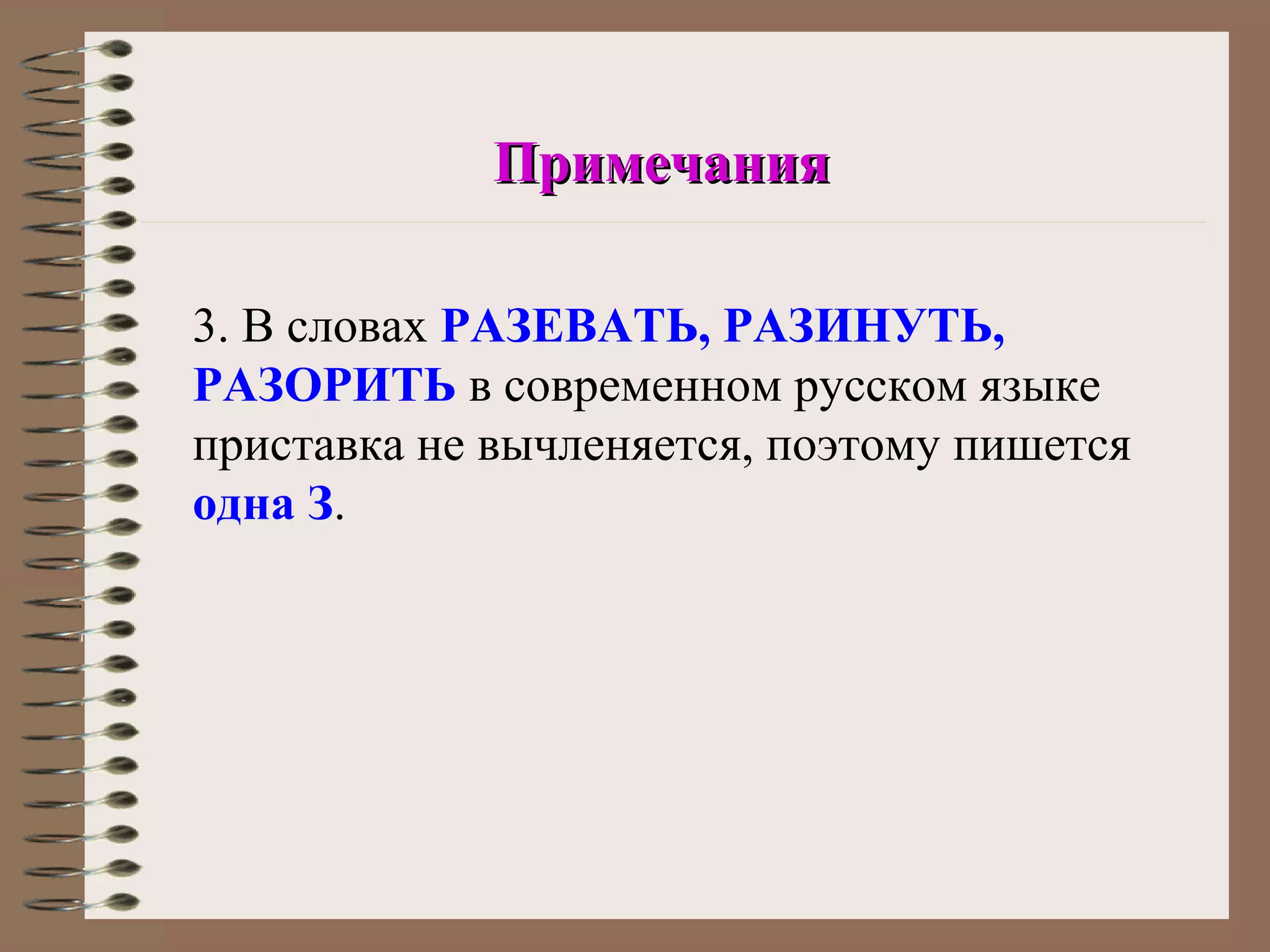 Примечания

3. В словах РАЗЕВАТЬ, РАЗИНУТЬ, РАЗОРИТЬ в современном русском языке приставка не вычленяется, поэтому пишется одна З.